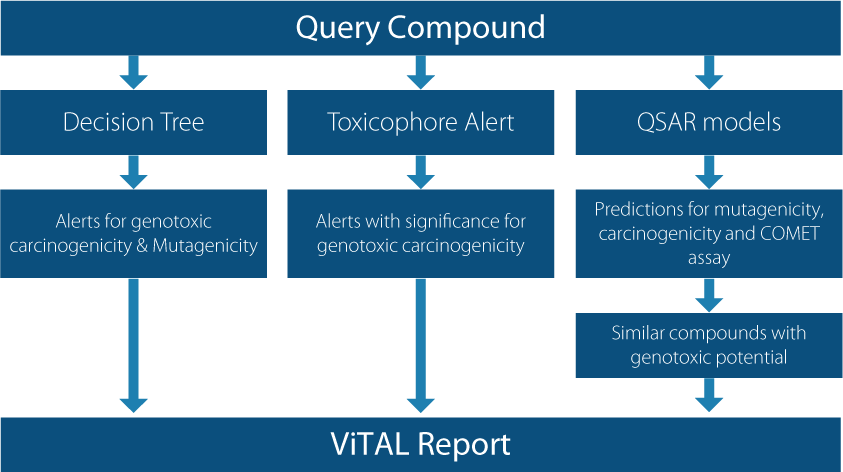 Query Compound

Decision Tree

Alerts for genotoxic carcinogenicity & Mutagenicity

Toxicophore Alert

Alerts with significance for genotoxic carcinogenicity

QSAR models

Predictions for mutagenicity, carcinogenicity and COMET assay

Similar compounds with genotoxic potential

ViTAL Report